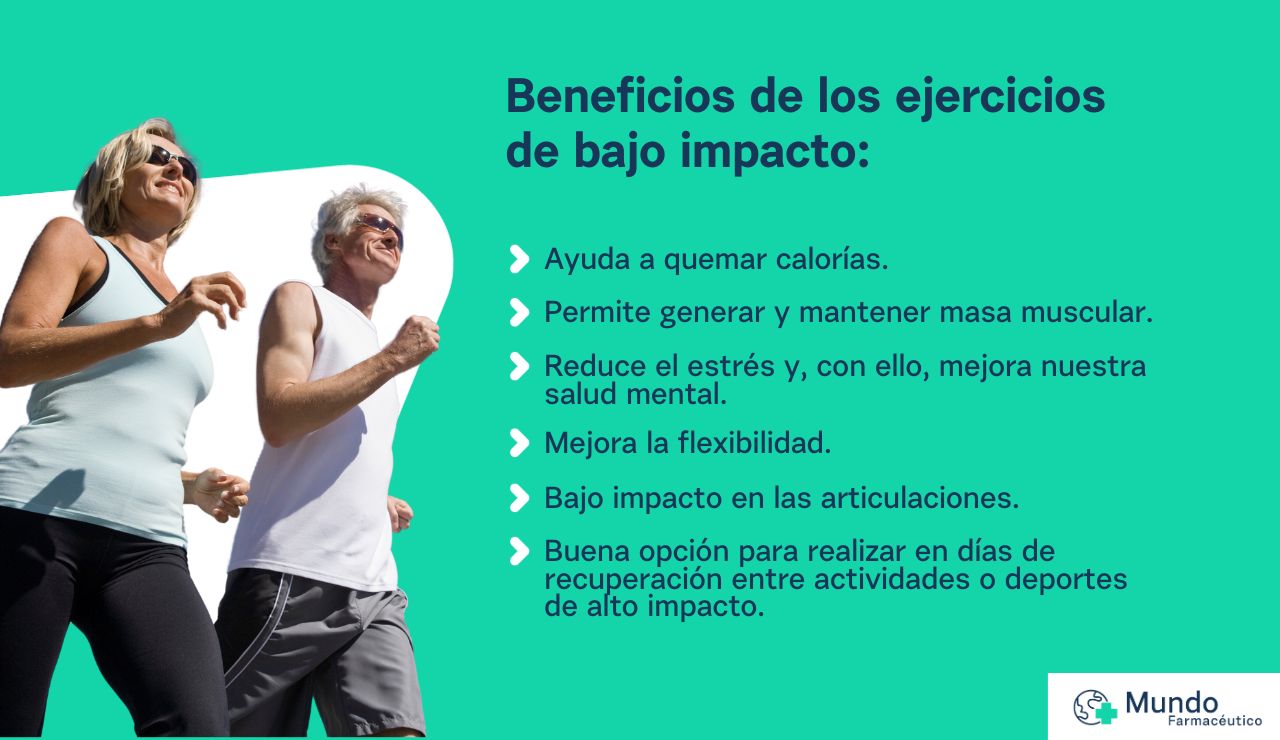 Beneficios de los ejercicios de bajo impacto:

Ayuda a quemar calorías.

Permite generar y mantener masa muscular.

Reduce el estrés y, con ello, mejora nuestra salud mental.

Mejora la flexibilidad.

Bajo impacto en las articulaciones.

Buena opción para realizar en días de recuperación entre actividades o deportes de alto impacto.

Mundo Farmacéutico